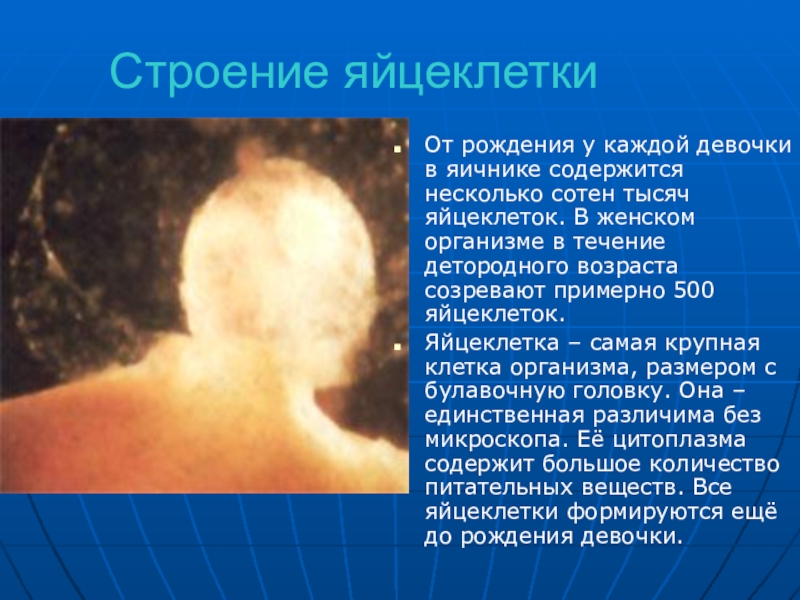 Строение яйцеклетки

От рождения у каждой девочки в яичнике содержится несколько сотен тысяч яйцеклеток. В женском организме в течение детородного возраста созревают примерно 500 яйцеклеток.

Яйцеклетка – самая крупная клетка организма, размером с булавочную головку. Она – единственная различима без микроскопа. Её цитоплазма содержит большое количество питательных веществ. Все яйцеклетки формируются ещё до рождения девочки.